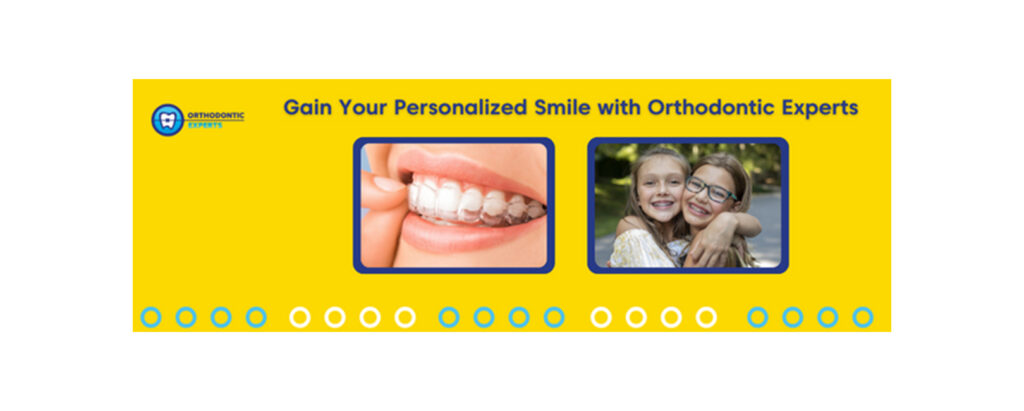 ORTHODONTIC EXPERTS

Gain Your Personalized Smile with Orthodontic Experts